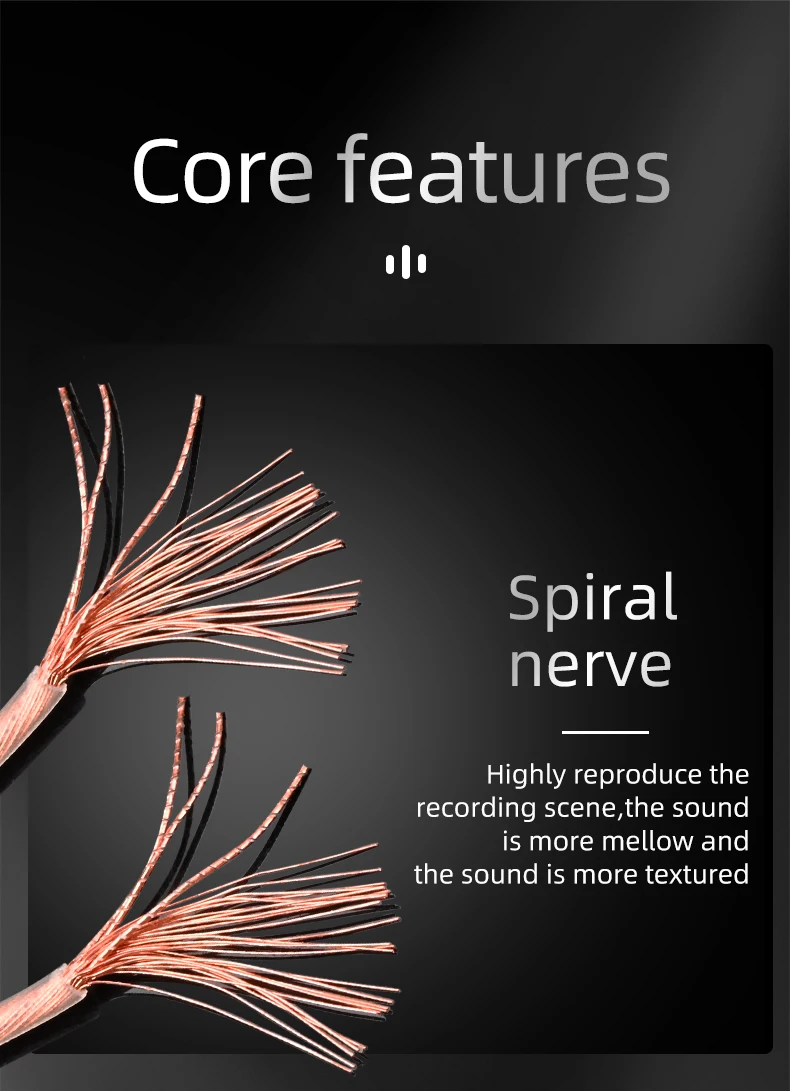 Core features

Spiral nerve

Highly reproduce the recording scene,the sound is more mellow and the sound is more textured